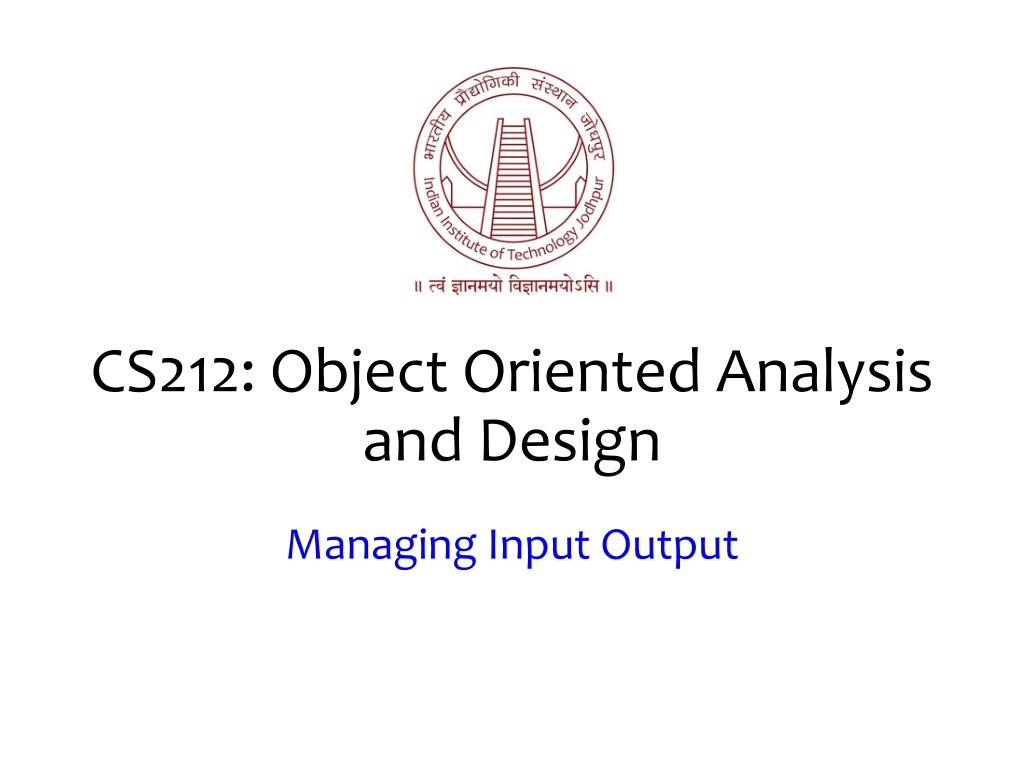 भारतीय प्रौद्योगिकी संस्थान जोधपुर
Indian Institute of Technology Jodhpur
॥ त्वं ज्ञानमयो विज्ञानमयोऽसि ॥

CS212: Object Oriented Analysis and Design

Managing Input Output